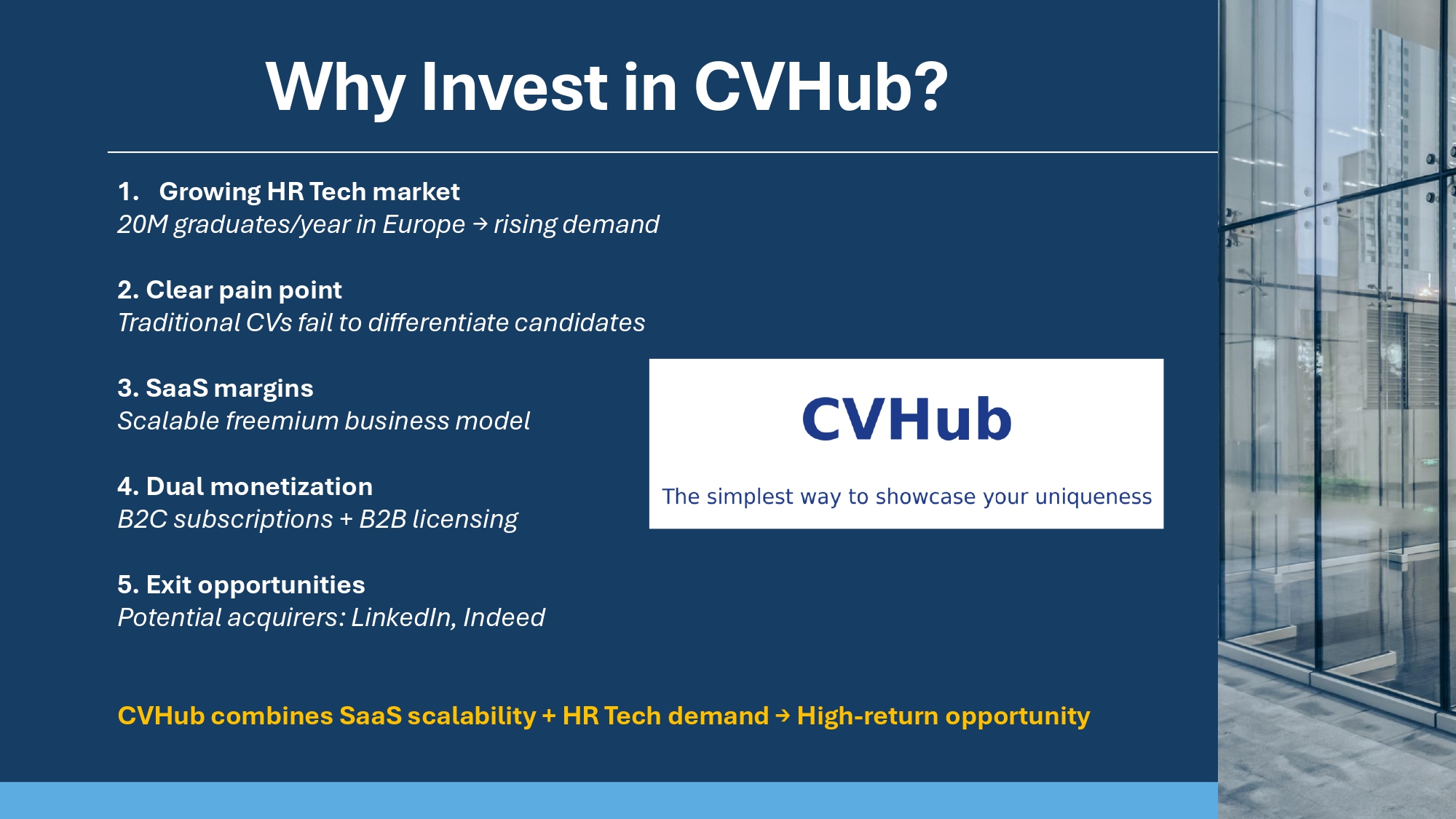 Why Invest in CVHub?

1. Growing HR Tech market
20M graduates/year in Europe → rising demand

2. Clear pain point
Traditional CVs fail to differentiate candidates

3. SaaS margins
Scalable freemium business model

4. Dual monetization
B2C subscriptions + B2B licensing

5. Exit opportunities
Potential acquirers: LinkedIn, Indeed

CVHub

The simplest way to showcase your uniqueness

CVHub combines SaaS scalability + HR Tech demand → High-return opportunity